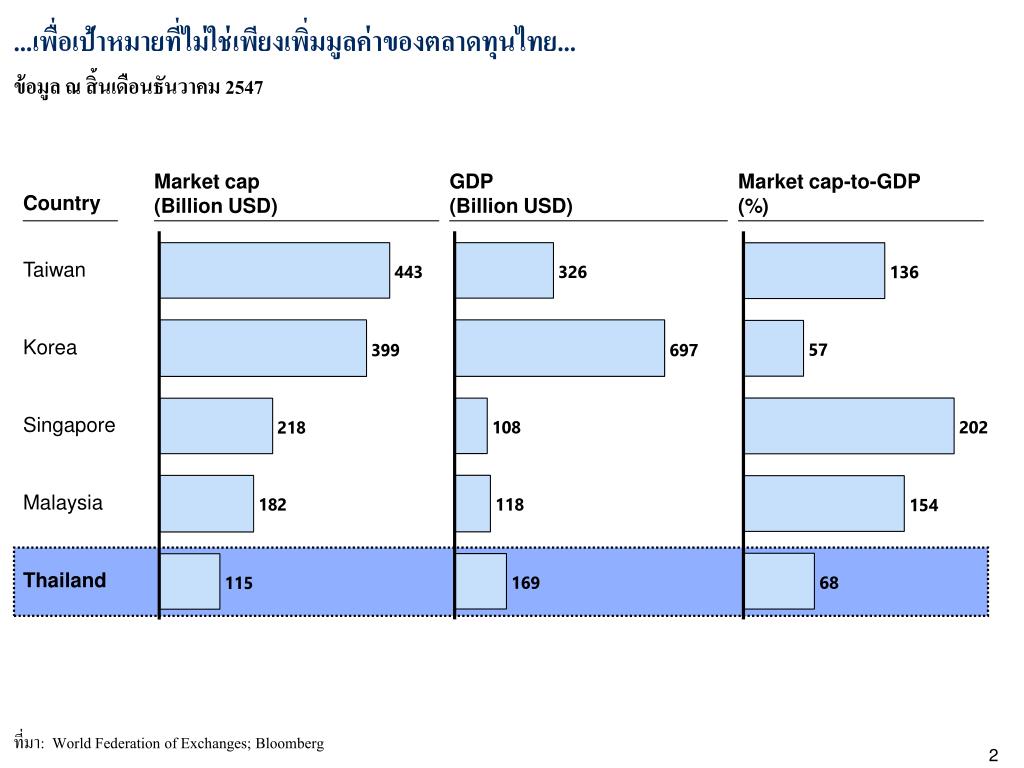 ...เพื่อเป้าหมายที่ไม่ใช่เพียงเพิ่มมูลค่าของตลาดทุนไทย...

ข้อมูล ณ สิ้นเดือนธันวาคม 2547

| Country | Market cap (Billion USD) | GDP (Billion USD) | Market cap-to-GDP (%) |
|---|---|---|---|
| Taiwan | 443 | 326 | 136 |
| Korea | 399 | 697 | 57 |
| Singapore | 218 | 108 | 202 |
| Malaysia | 182 | 118 | 154 |
| Thailand | 115 | 169 | 68 |

ที่มา: World Federation of Exchanges; Bloomberg

2